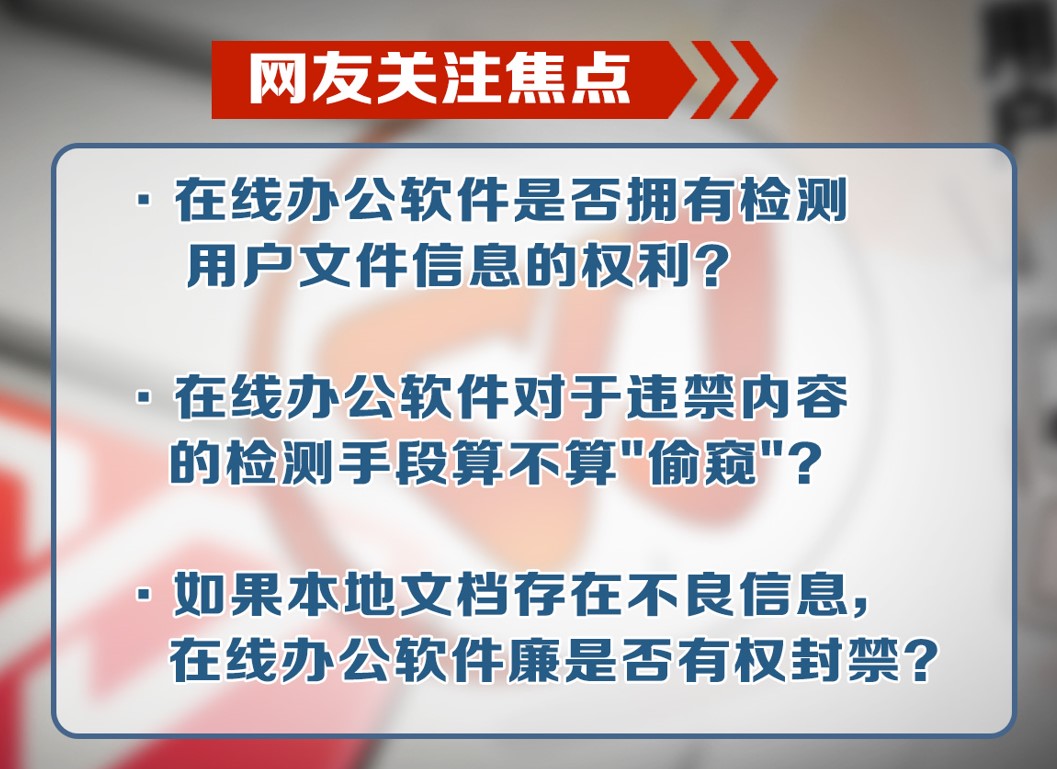 网友关注焦点

· 在线办公软件是否拥有检测用户文件信息的权利？

· 在线办公软件对于违禁内容的检测手段算不算"偷窥"？

· 如果本地文档存在不良信息，在线办公软件廉是否有权封禁？